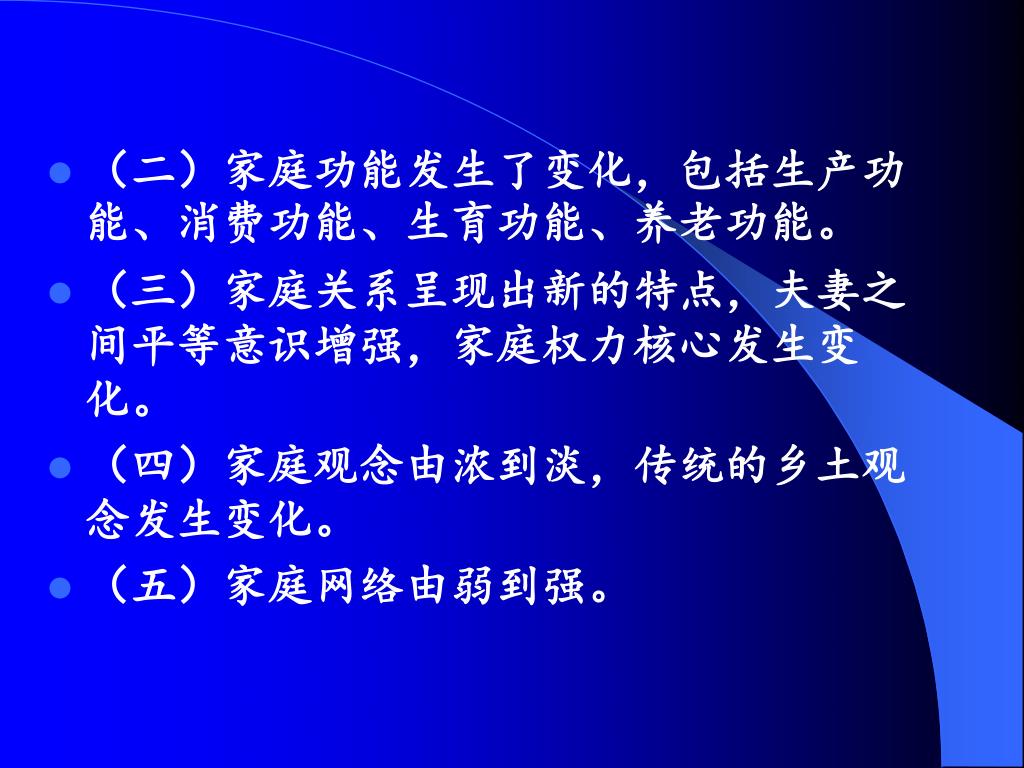 （二）家庭功能发生了变化，包括生产功能、消费功能、生育功能、养老功能。

（三）家庭关系呈现出新的特点，夫妻之间平等意识增强，家庭权力核心发生变化。

（四）家庭观念由浓到淡，传统的乡土观念发生变化。

（五）家庭网络由弱到强。